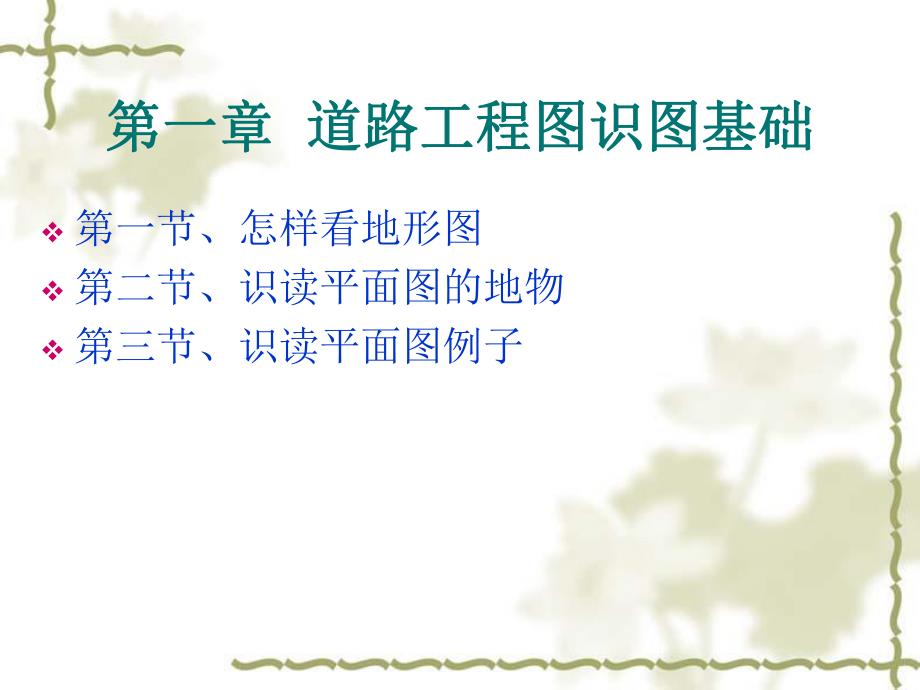 第一章 道路工程图识图基础

❖ 第一节、怎样看地形图
❖ 第二节、识读平面图的地物
❖ 第三节、识读平面图例子